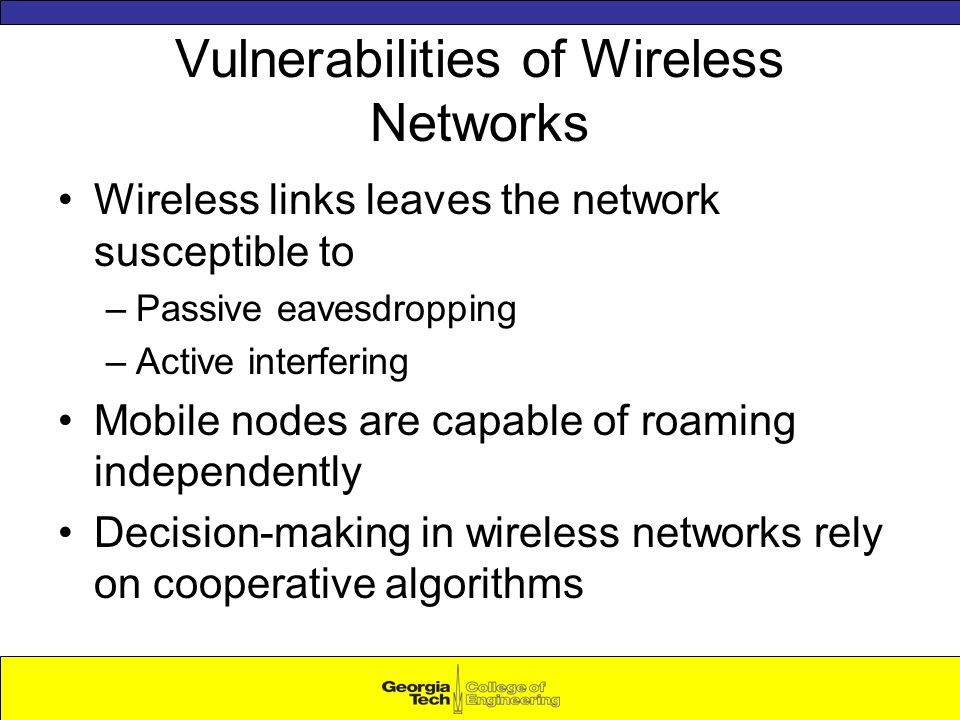 Vulnerabilities of Wireless Networks

• Wireless links leaves the network susceptible to
– Passive eavesdropping
– Active interfering
• Mobile nodes are capable of roaming independently
• Decision-making in wireless networks rely on cooperative algorithms

Georgia Tech College of Engineering